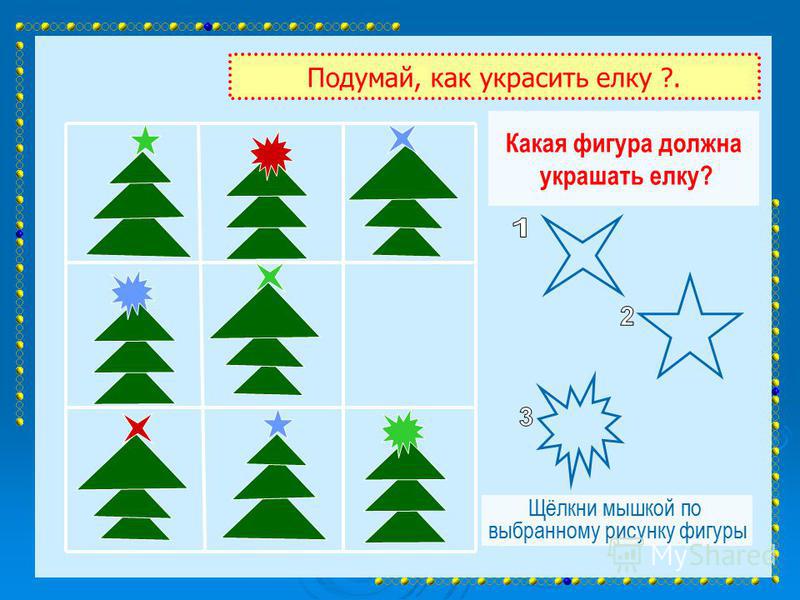 Подумай, как украсить елку ?.

Какая фигура должна украшать елку?

1

2

3

Щёлкни мышкой по выбранному рисунку фигуры

MyShared